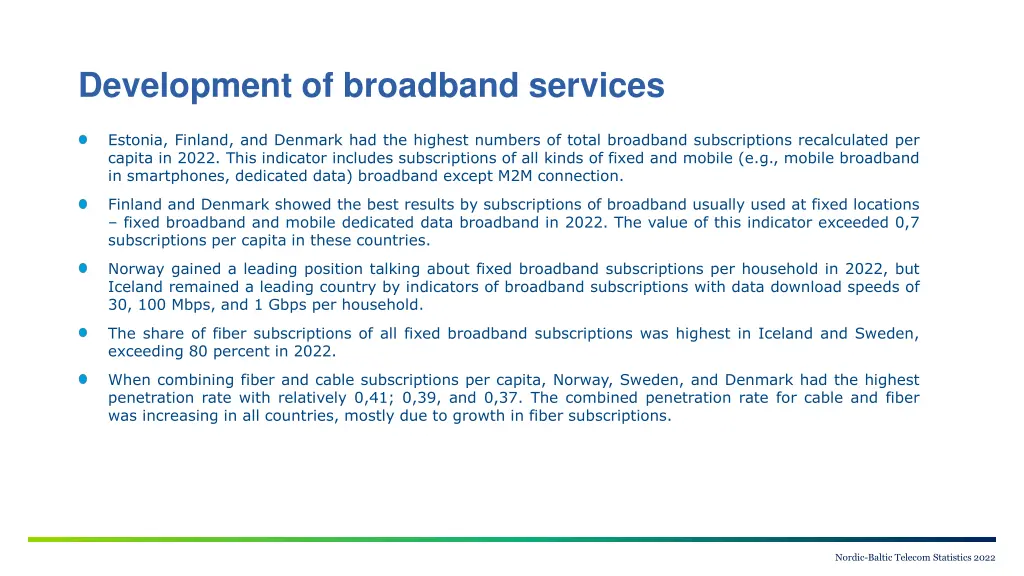 Development of broadband services

Estonia, Finland, and Denmark had the highest numbers of total broadband subscriptions recalculated per capita in 2022. This indicator includes subscriptions of all kinds of fixed and mobile (e.g., mobile broadband in smartphones, dedicated data) broadband except M2M connection.

Finland and Denmark showed the best results by subscriptions of broadband usually used at fixed locations – fixed broadband and mobile dedicated data broadband in 2022. The value of this indicator exceeded 0,7 subscriptions per capita in these countries.

Norway gained a leading position talking about fixed broadband subscriptions per household in 2022, but Iceland remained a leading country by indicators of broadband subscriptions with data download speeds of 30, 100 Mbps, and 1 Gbps per household.

The share of fiber subscriptions of all fixed broadband subscriptions was highest in Iceland and Sweden, exceeding 80 percent in 2022.

When combining fiber and cable subscriptions per capita, Norway, Sweden, and Denmark had the highest penetration rate with relatively 0,41; 0,39, and 0,37. The combined penetration rate for cable and fiber was increasing in all countries, mostly due to growth in fiber subscriptions.

Nordic-Baltic Telecom Statistics 2022